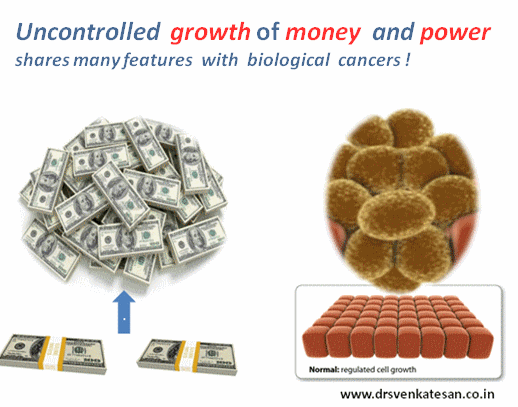 Uncontrolled growth of money and power shares many features with biological cancers !

Normal: regulated cell growth

www.drsvenkatesan.co.in